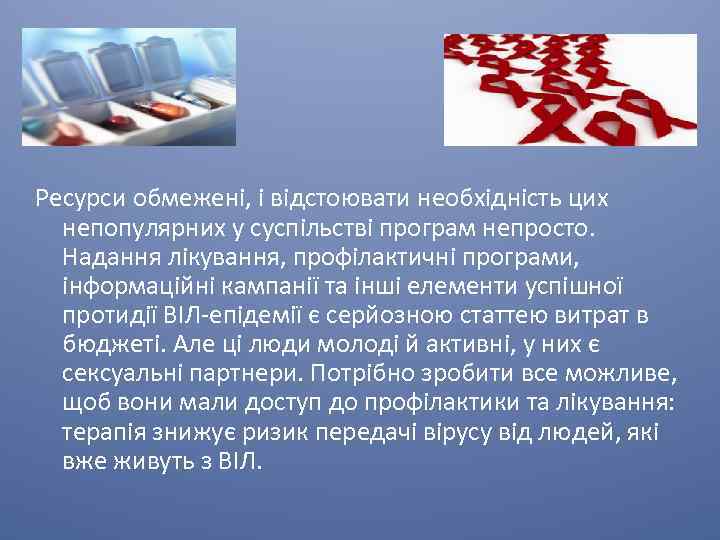 Ресурси обмежені, і відстоювати необхідність цих непопулярних у суспільстві програм непросто. Надання лікування, профілактичні програми, інформаційні кампанії та інші елементи успішної протидії ВІЛ-епідемії є серйозною статтею витрат в бюджеті. Але ці люди молоді й активні, у них є сексуальні партнери. Потрібно зробити все можливе, щоб вони мали доступ до профілактики та лікування: терапія знижує ризик передачі вірусу від людей, які вже живуть з ВІЛ.